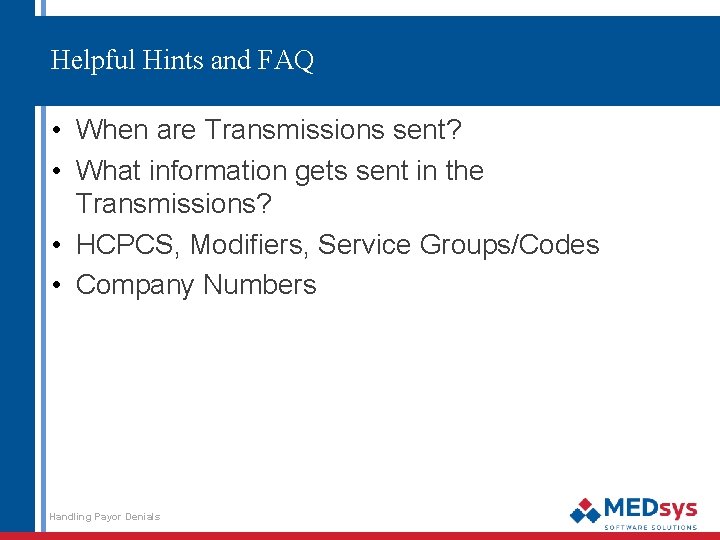 Helpful Hints and FAQ

• When are Transmissions sent?
• What information gets sent in the Transmissions?
• HCPCS, Modifiers, Service Groups/Codes
• Company Numbers

Handling Payor Denials

MEDsys
SOFTWARE SOLUTIONS